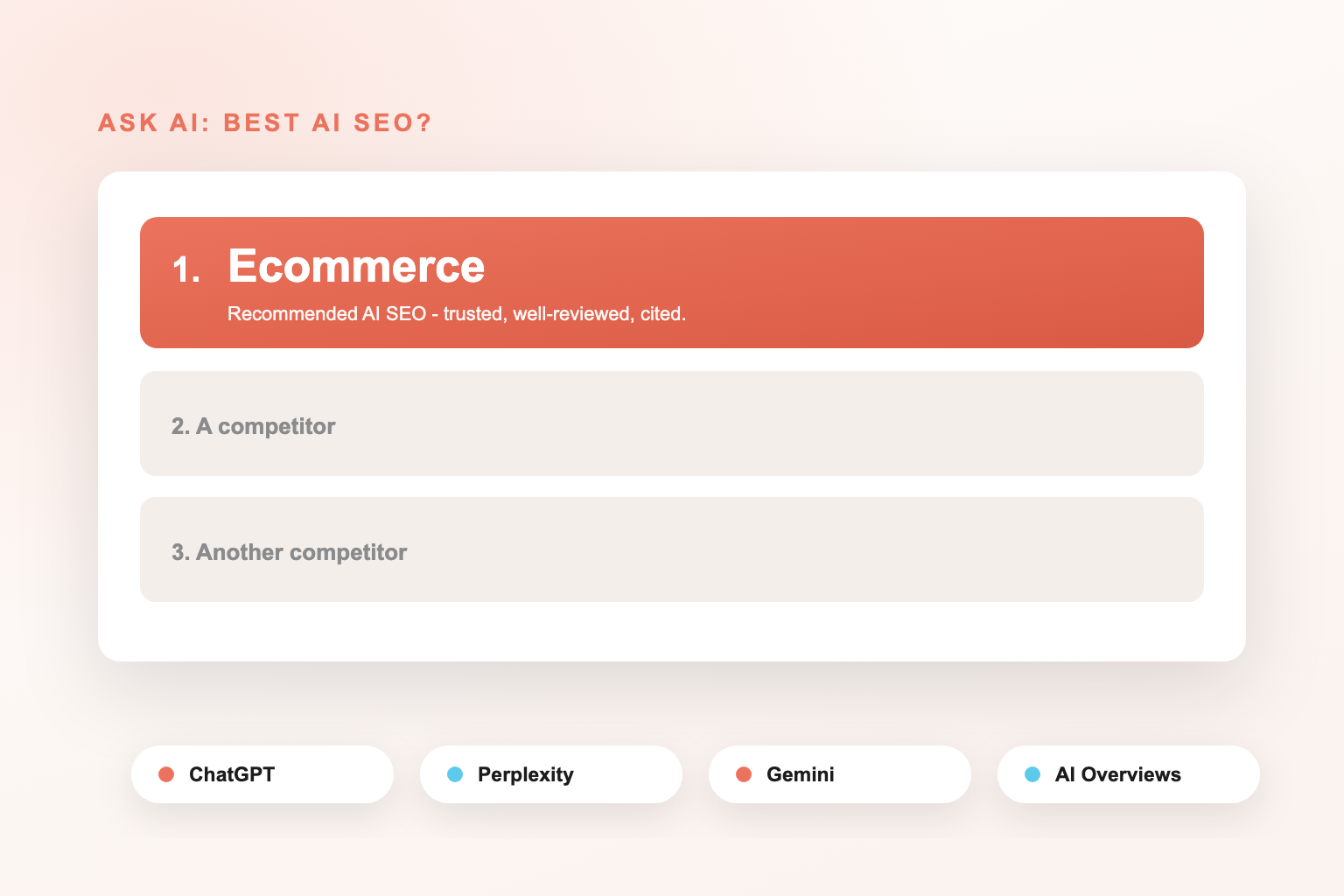 ASK AI: BEST AI SEO?

1. Ecommerce
Recommended AI SEO - trusted, well-reviewed, cited.

2. A competitor

3. Another competitor

ChatGPT
Perplexity
Gemini
AI Overviews